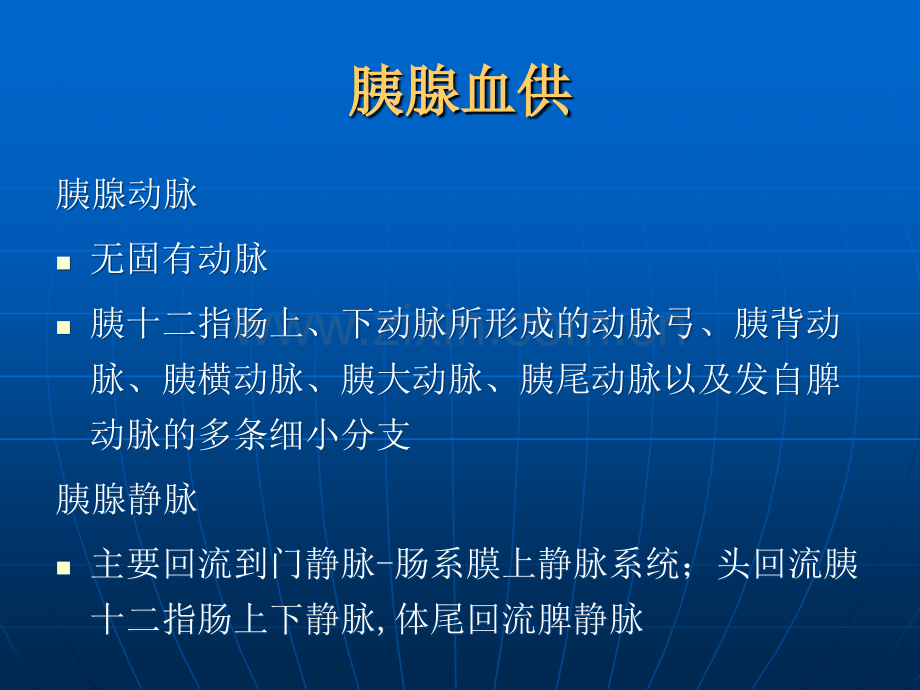 胰腺血供

胰腺动脉

• 无固有动脉

• 胰十二指肠上、下动脉所形成的动脉弓、胰背动脉、胰横动脉、胰大动脉、胰尾动脉以及发自脾动脉的多条细小分支

胰腺静脉

• 主要回流到门静脉-肠系膜上静脉系统；头回流胰十二指肠上下静脉,体尾回流脾静脉

www.zixin.com.cn